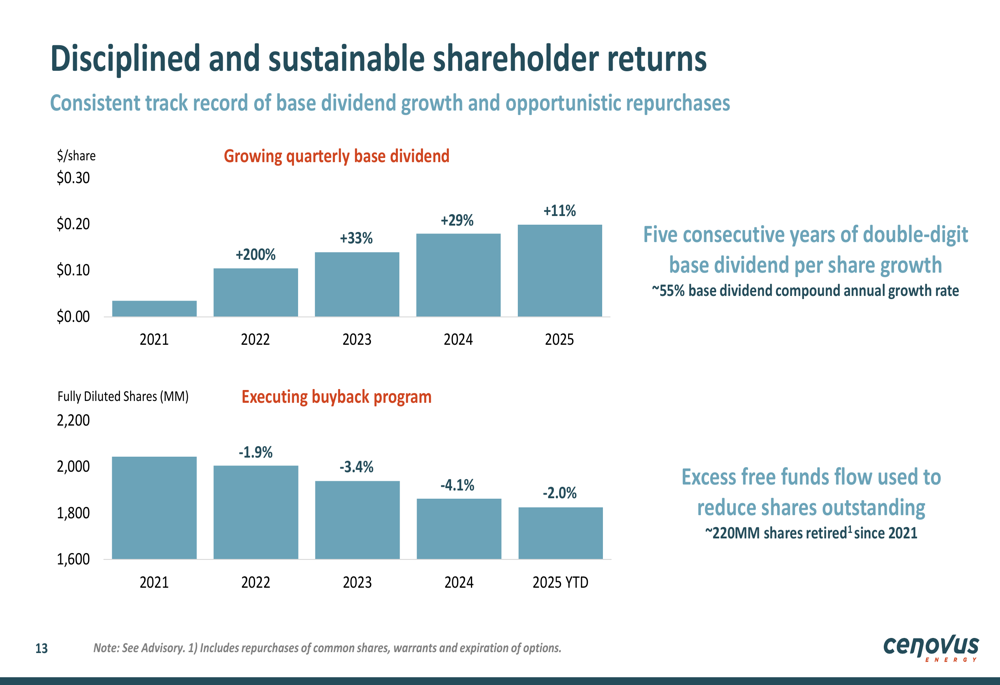 Disciplined and sustainable shareholder returns

Consistent track record of base dividend growth and opportunistic repurchases

$/share

Growing quarterly base dividend

$0.30
$0.20
$0.10
$0.00

+200%
+33%
+29%
+11%

2021
2022
2023
2024
2025

Five consecutive years of double-digit base dividend per share growth

~55% base dividend compound annual growth rate

Fully Diluted Shares (MM)

Executing buyback program

2,200
2,000
1,800
1,600

-1.9%
-3.4%
-4.1%
-2.0%

2021
2022
2023
2024
2025 YTD

Excess free funds flow used to reduce shares outstanding

~220MM shares retired$^1$ since 2021

13

Note: See Advisory. 1) Includes repurchases of common shares, warrants and expiration of options.

cenovus
ENERGY